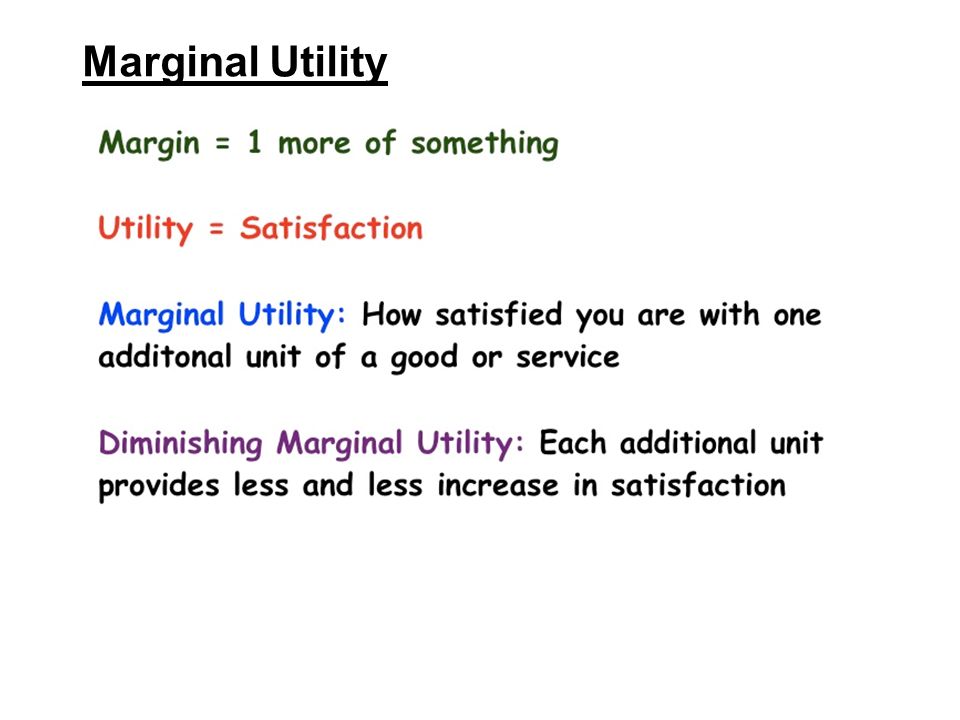 Marginal Utility

Margin = 1 more of something

Utility = Satisfaction

Marginal Utility: How satisfied you are with one additonal unit of a good or service

Diminishing Marginal Utility: Each additional unit provides less and less increase in satisfaction